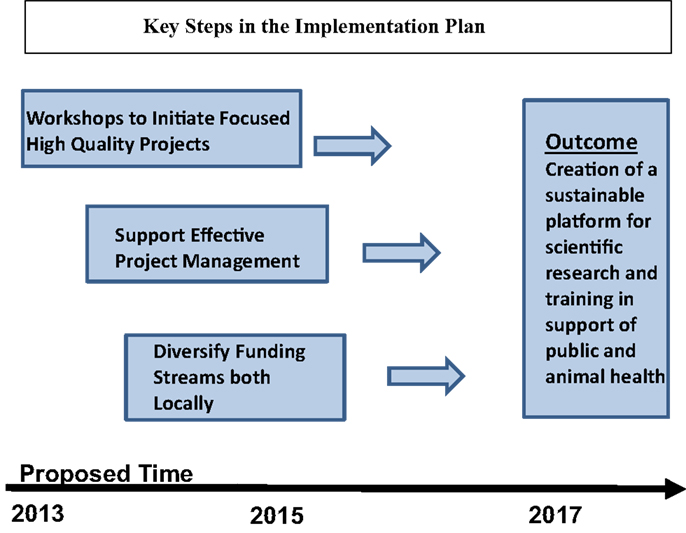 Key Steps in the Implementation Plan

Workshops to Initiate Focused High Quality Projects

Support Effective Project Management

Diversify Funding Streams both Locally

Outcome
Creation of a sustainable platform for scientific research and training in support of public and animal health

Proposed Time

2013

2015

2017